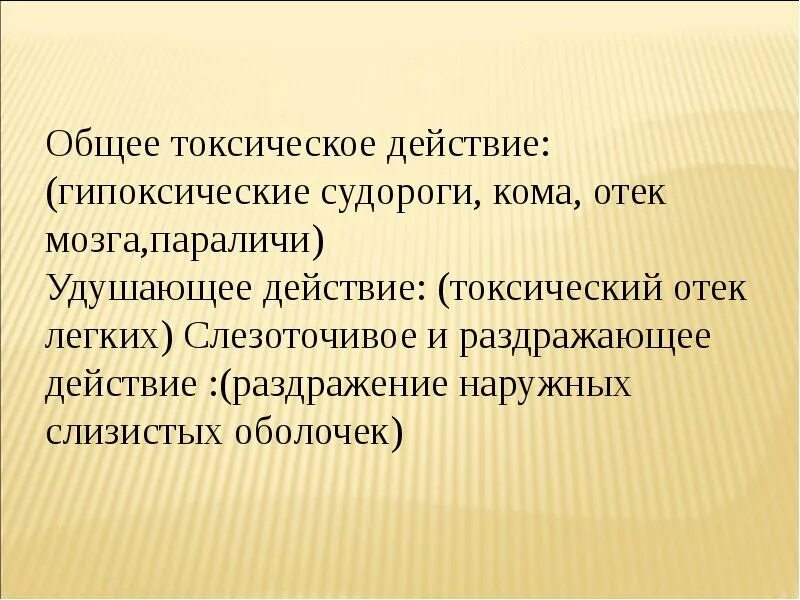 Общее токсическое действие: (гипоксические судороги, кома, отек мозга,параличи)
Удушающее действие: (токсический отек легких) Слезоточивое и раздражающее действие :(раздражение наружных слизистых оболочек)